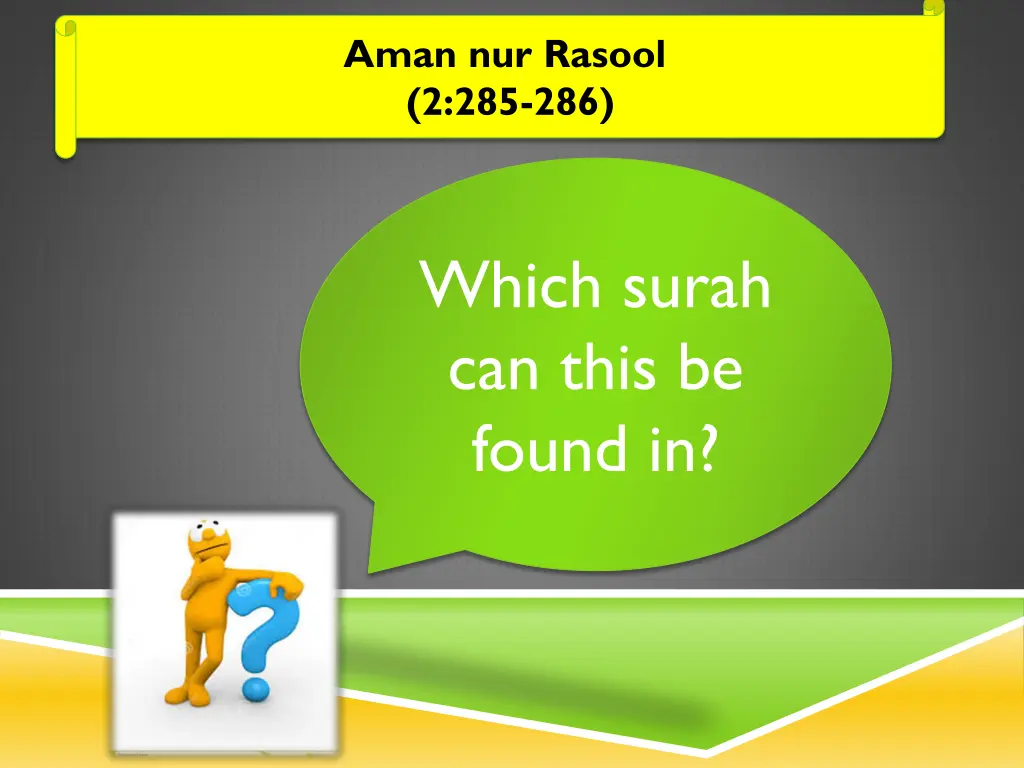 Aman nur Rasool
(2:285-286)

Which surah can this be found in?